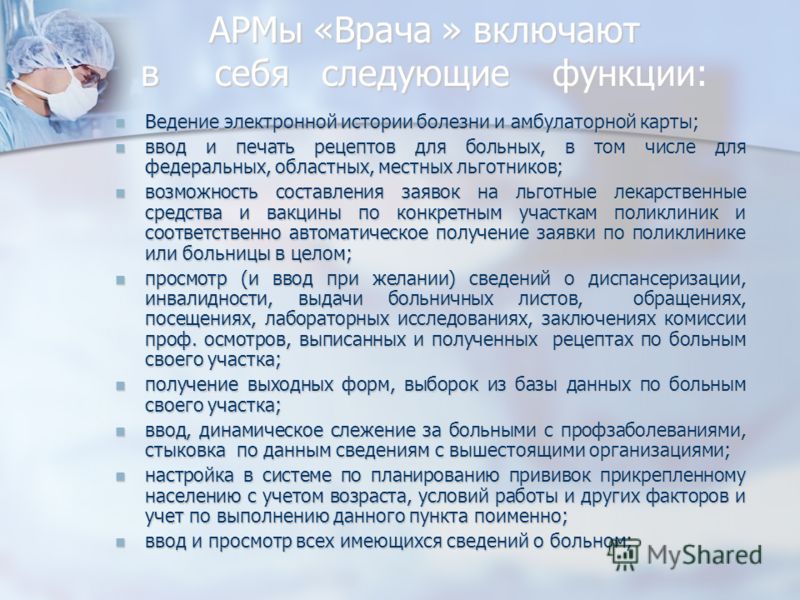 АРМы «Врача » включают в себя следующие функции:

- Ведение электронной истории болезни и амбулаторной карты;
- ввод и печать рецептов для больных, в том числе для федеральных, областных, местных льготников;
- возможность составления заявок на льготные лекарственные средства и вакцины по конкретным участкам поликлиник и соответственно автоматическое получение заявки по поликлинике или больницы в целом;
- просмотр (и ввод при желании) сведений о диспансеризации, инвалидности, выдачи больничных листов, обращениях, посещениях, лабораторных исследованиях, заключениях комиссии проф. осмотров, выписанных и полученных рецептах по больным своего участка;
- получение выходных форм, выборок из базы данных по больным своего участка;
- ввод, динамическое слежение за больными с профзаболеваниями, стыковка по данным сведениям с вышестоящими организациями;
- настройка в системе по планированию прививок прикрепленному населению с учетом возраста, условий работы и других факторов и учет по выполнению данного пункта поименно;
- ввод и просмотр всех имеющихся сведений о больном;

MyShared